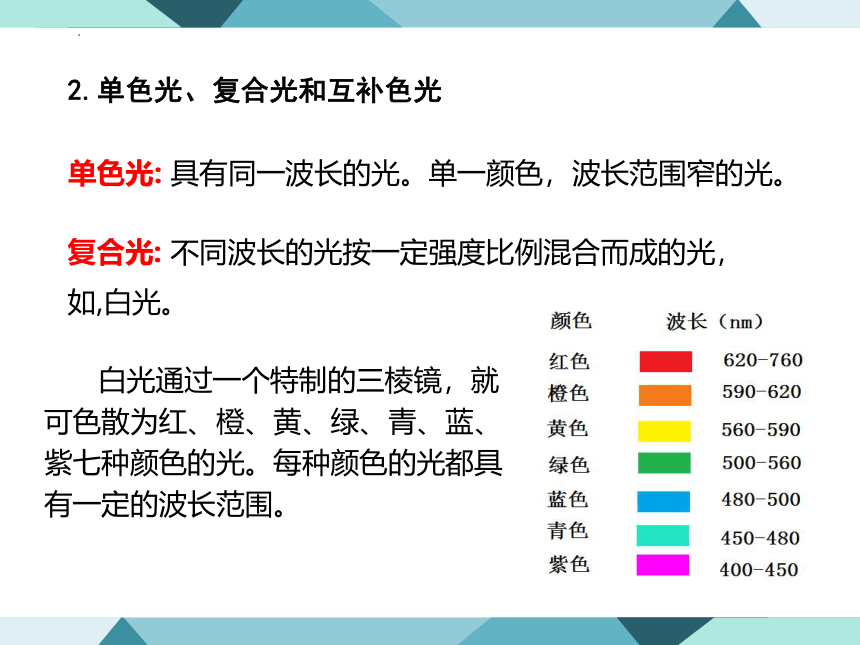 2. 单色光、复合光和互补色光

单色光: 具有同一波长的光。单一颜色，波长范围窄的光。

复合光: 不同波长的光按一定强度比例混合而成的光，如,白光。

白光通过一个特制的三棱镜，就可色散为红、橙、黄、绿、青、蓝、紫七种颜色的光。每种颜色的光都具有一定的波长范围。

| 颜色 | 波长（nm） |
|---|---|
| 红色 | 620-760 |
| 橙色 | 590-620 |
| 黄色 | 560-590 |
| 绿色 | 500-560 |
| 蓝色 | 480-500 |
| 青色 | 450-480 |
| 紫色 | 400-450 |